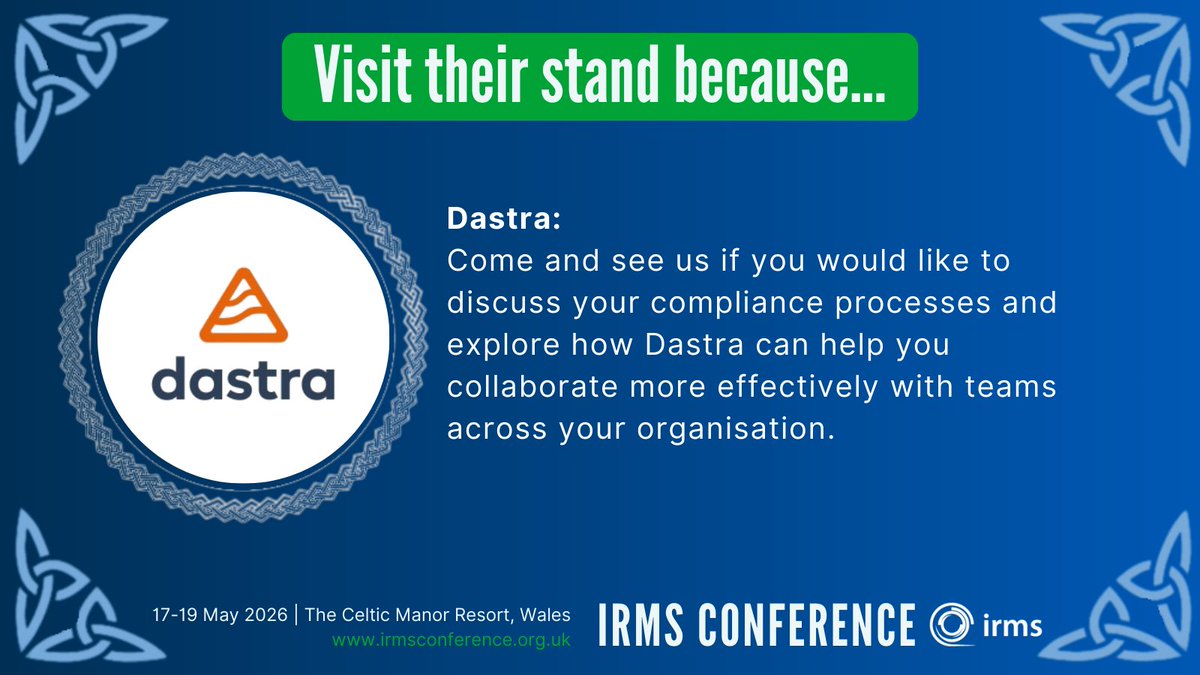 Visit their stand because...

dastra

Dastra:
Come and see us if you would like to discuss your compliance processes and explore how Dastra can help you collaborate more effectively with teams across your organisation.

17-19 May 2026 | The Celtic Manor Resort, Wales
www.irmsconference.org.uk

IRMS CONFERENCE irms